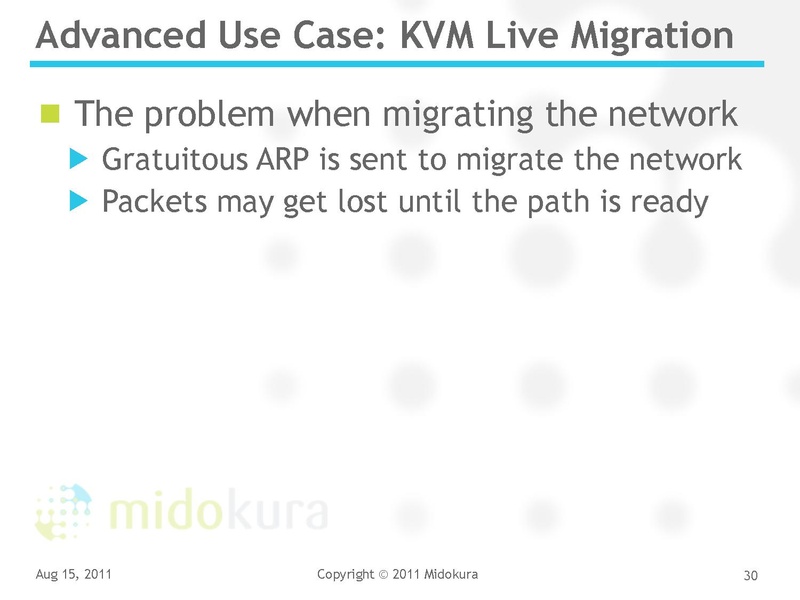 Advanced Use Case: KVM Live Migration

The problem when migrating the network

Gratuitous ARP is sent to migrate the network

Packets may get lost until the path is ready

midokura

Aug 15, 2011

Copyright © 2011 Midokura

30